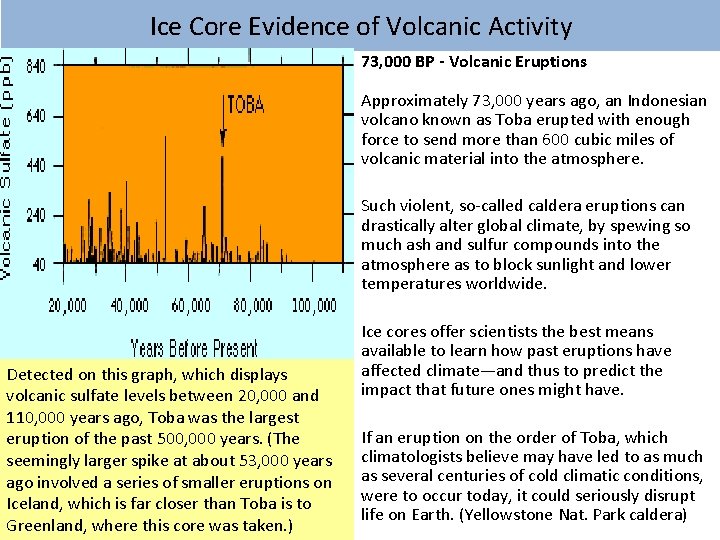 Ice Core Evidence of Volcanic Activity

Volcanic Sulfate (ppb)

840
640
440
240
40

TOBA

20,000 40,000 60,000 80,000 100,000

Years Before Present

Detected on this graph, which displays volcanic sulfate levels between 20,000 and 110,000 years ago, Toba was the largest eruption of the past 500,000 years. (The seemingly larger spike at about 53,000 years ago involved a series of smaller eruptions on Iceland, which is far closer than Toba is to Greenland, where this core was taken.)

73,000 BP - Volcanic Eruptions

Approximately 73,000 years ago, an Indonesian volcano known as Toba erupted with enough force to send more than 600 cubic miles of volcanic material into the atmosphere.

Such violent, so-called caldera eruptions can drastically alter global climate, by spewing so much ash and sulfur compounds into the atmosphere as to block sunlight and lower temperatures worldwide.

Ice cores offer scientists the best means available to learn how past eruptions have affected climate—and thus to predict the impact that future ones might have.

If an eruption on the order of Toba, which climatologists believe may have led to as much as several centuries of cold climatic conditions, were to occur today, it could seriously disrupt life on Earth. (Yellowstone Nat. Park caldera)